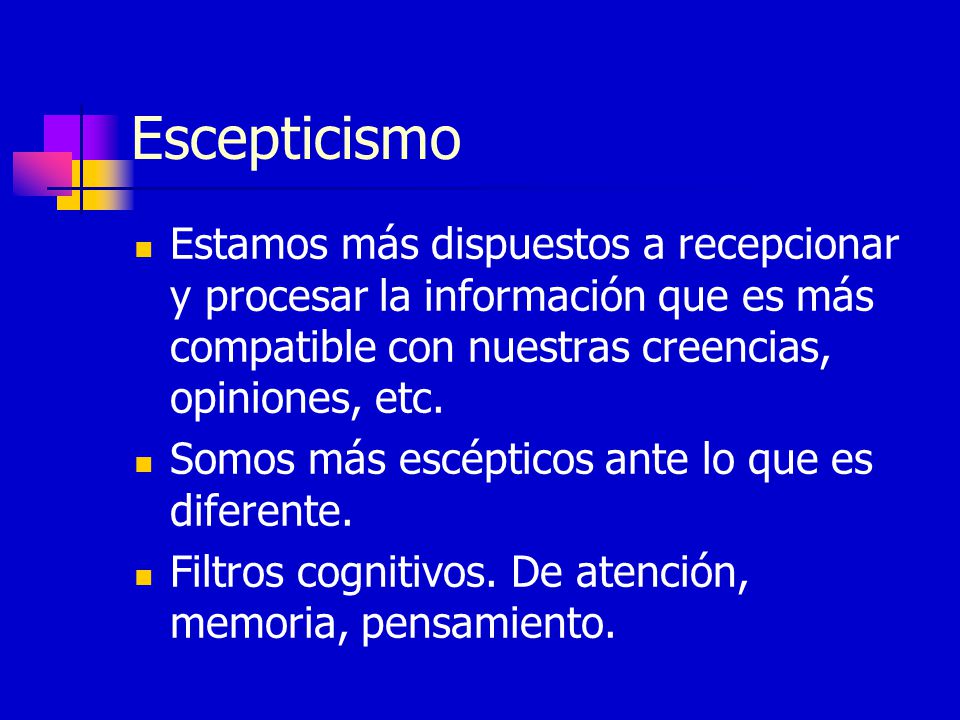 Escepticismo

- Estamos más dispuestos a recepcionar y procesar la información que es más compatible con nuestras creencias, opiniones, etc.
- Somos más escépticos ante lo que es diferente.
- Filtros cognitivos. De atención, memoria, pensamiento.